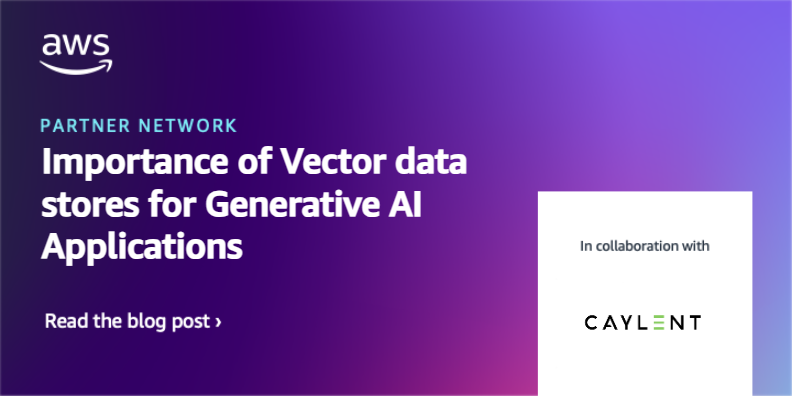 aws

PARTNER NETWORK

Importance of Vector data stores for Generative AI Applications

Read the blog post ›

In collaboration with

CAYLENT